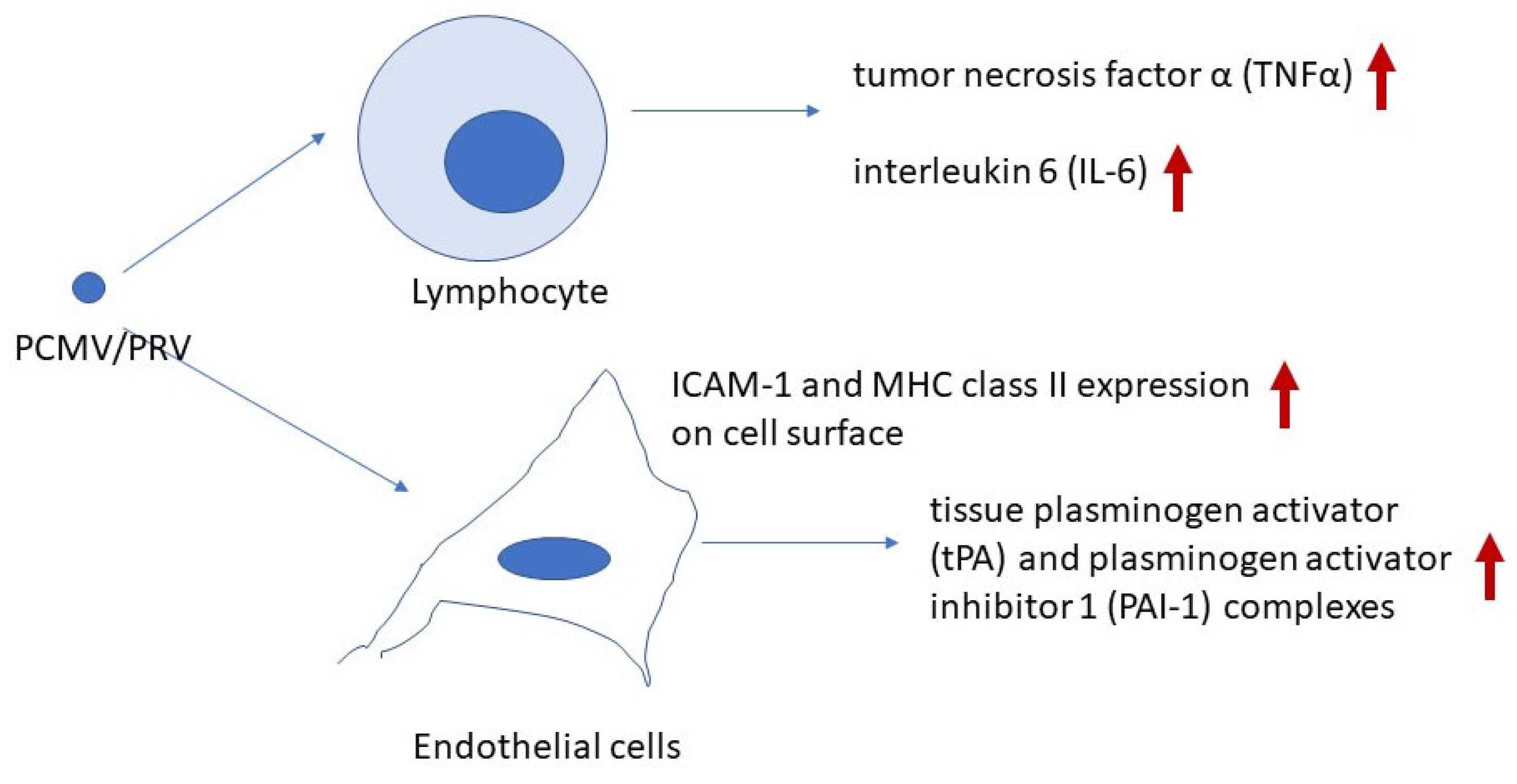 tumor necrosis factor α (TNFα)

interleukin 6 (IL-6)

Lymphocyte

PCMV/PRV

ICAM-1 and MHC class II expression on cell surface

tissue plasminogen activator (tPA) and plasminogen activator inhibitor 1 (PAI-1) complexes

Endothelial cells